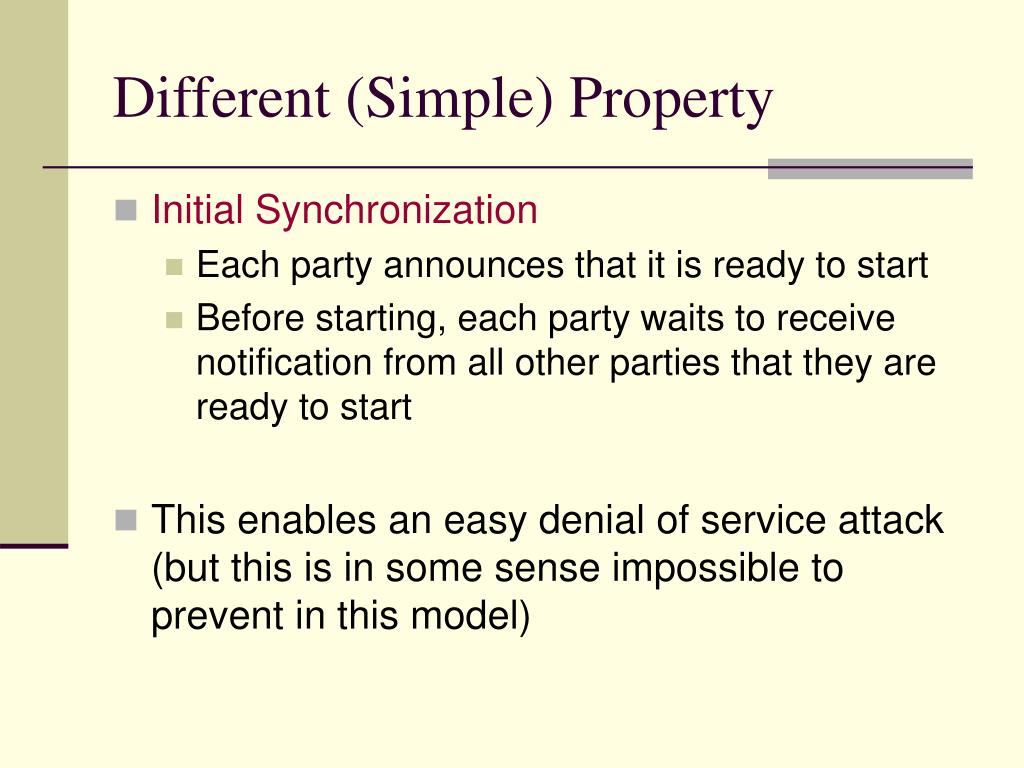 Different (Simple) Property

Initial Synchronization

Each party announces that it is ready to start

Before starting, each party waits to receive notification from all other parties that they are ready to start

This enables an easy denial of service attack (but this is in some sense impossible to prevent in this model)